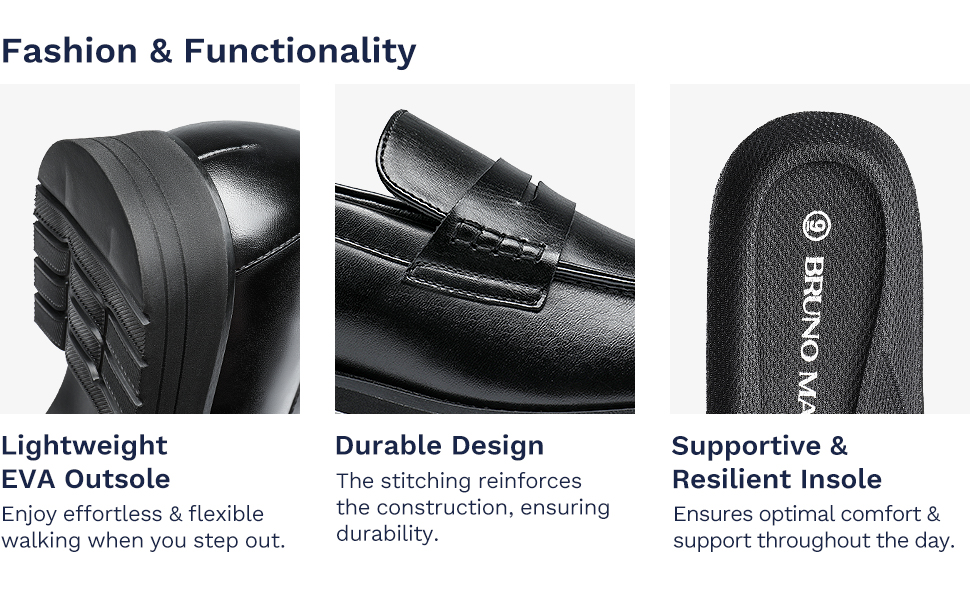 Fashion & Functionality

9 BRUNO MA

Lightweight EVA Outsole
Enjoy effortless & flexible walking when you step out.

Durable Design
The stitching reinforces the construction, ensuring durability.

Supportive & Resilient Insole
Ensures optimal comfort & support throughout the day.